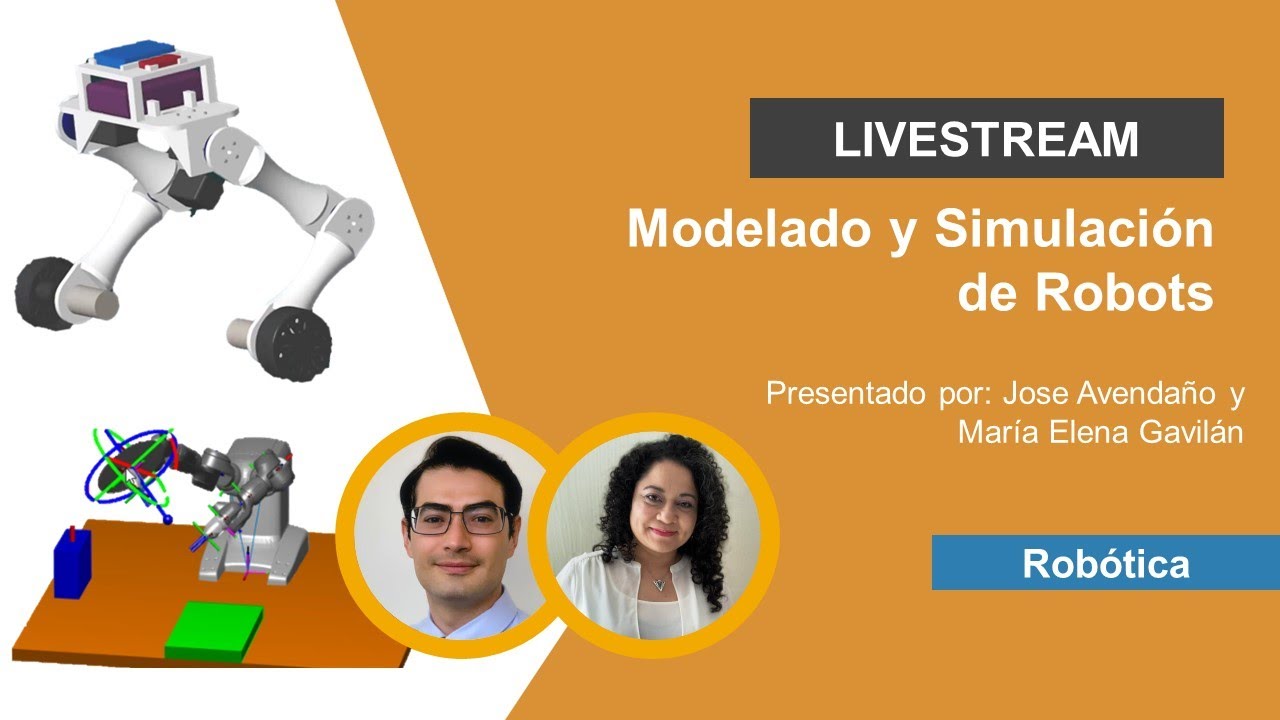 LIVESTREAM

Modelado y Simulación de Robots

Presentado por: Jose Avendaño y María Elena Gavilán

Robótica